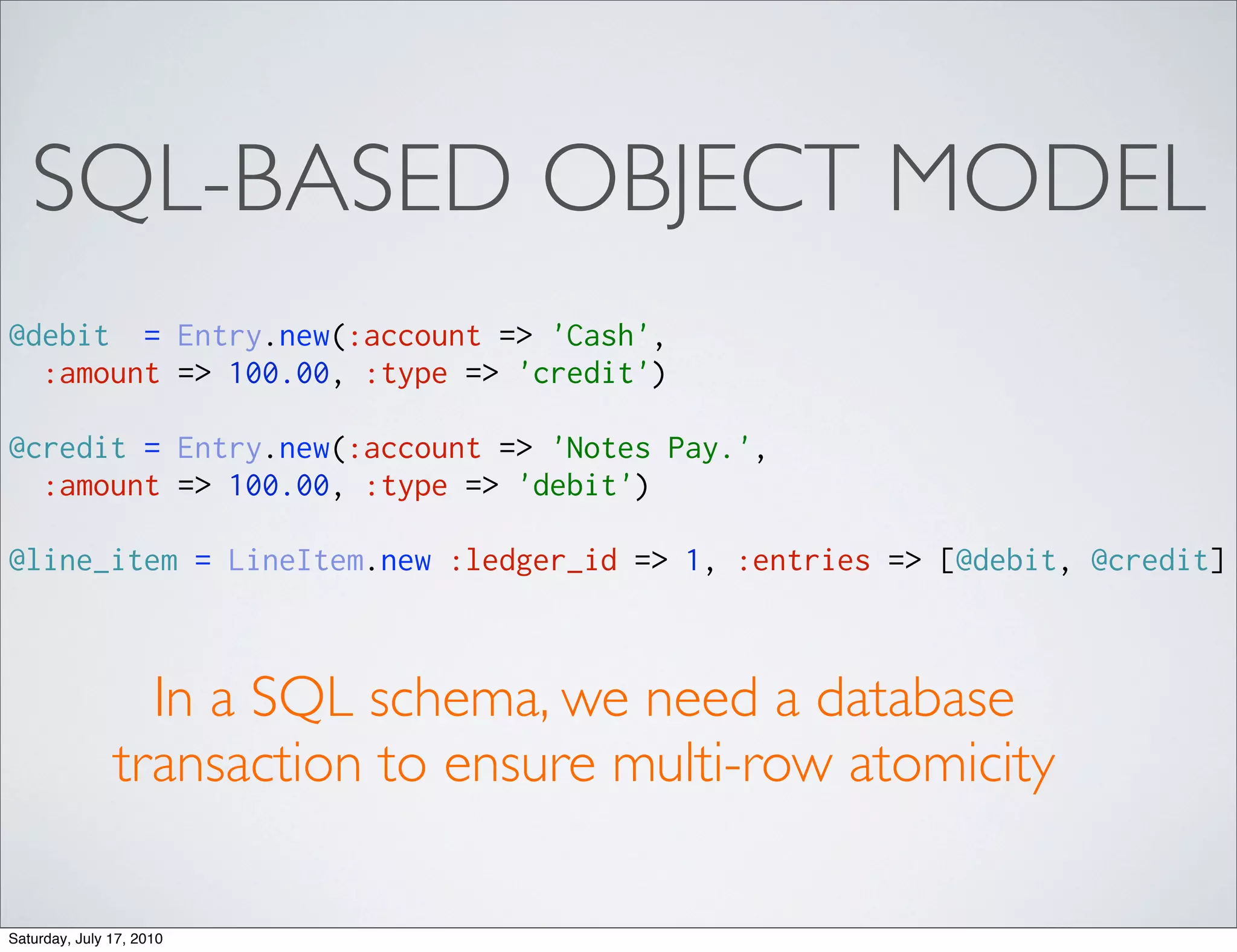 SQL-BASED OBJECT MODEL

@debit  = Entry.new(:account => 'Cash',
  :amount => 100.00, :type => 'credit')

@credit = Entry.new(:account => 'Notes Pay.',
  :amount => 100.00, :type => 'debit')

@line_item = LineItem.new :ledger_id => 1, :entries => [@debit, @credit]

In a SQL schema, we need a database transaction to ensure multi-row atomicity

Saturday, July 17, 2010